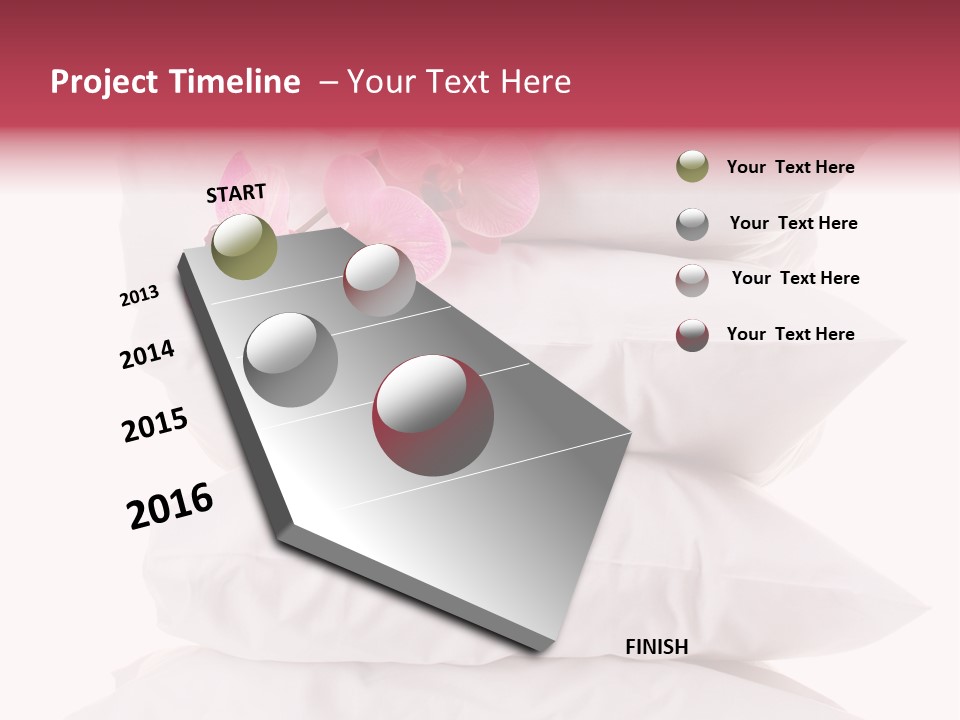 Project Timeline – Your Text Here

START

2013

2014

2015

2016

FINISH

Your Text Here

Your Text Here

Your Text Here

Your Text Here